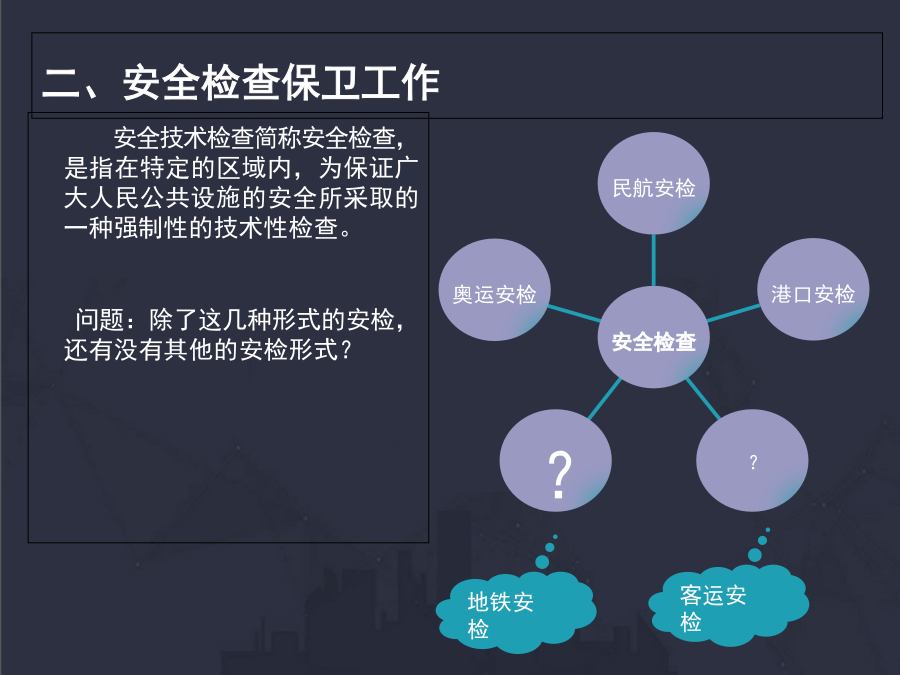 二、安全检查保卫工作

安全技术检查简称安全检查，是指在特定的区域内，为保证广大人民公共设施的安全所采取的一种强制性的技术性检查。

问题：除了这几种形式的安检，还有没有其他的安检形式？

民航安检

奥运安检

港口安检

安全检查

?

?

地铁安检

客运安检